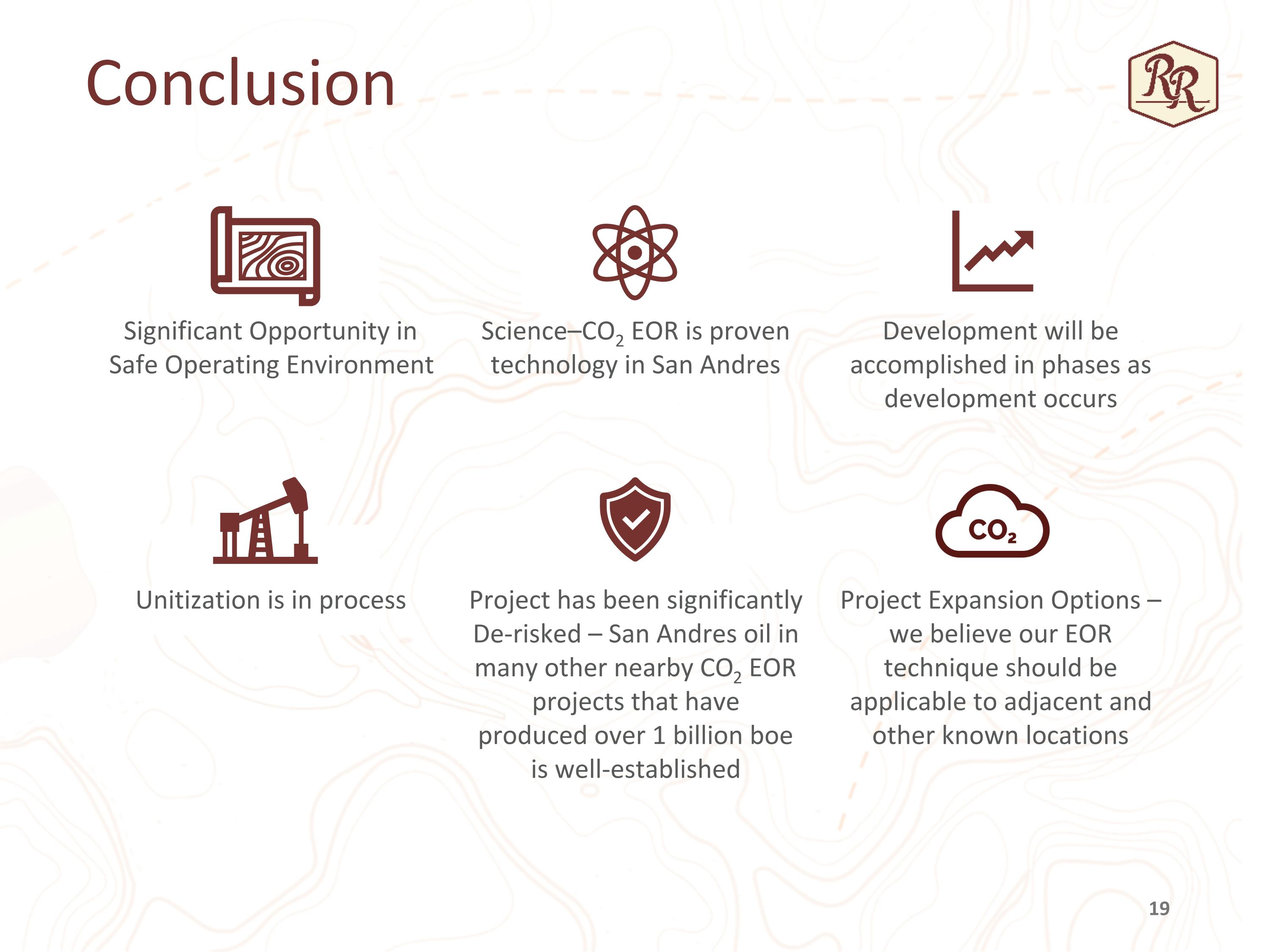 Conclusion

RR

Significant Opportunity in Safe Operating Environment

Science–$CO_2$ EOR is proven technology in San Andres

Development will be accomplished in phases as development occurs

Unitization is in process

Project has been significantly De-risked – San Andres oil in many other nearby $CO_2$ EOR projects that have produced over 1 billion boe is well-established

$CO_2$

Project Expansion Options – we believe our EOR technique should be applicable to adjacent and other known locations

19